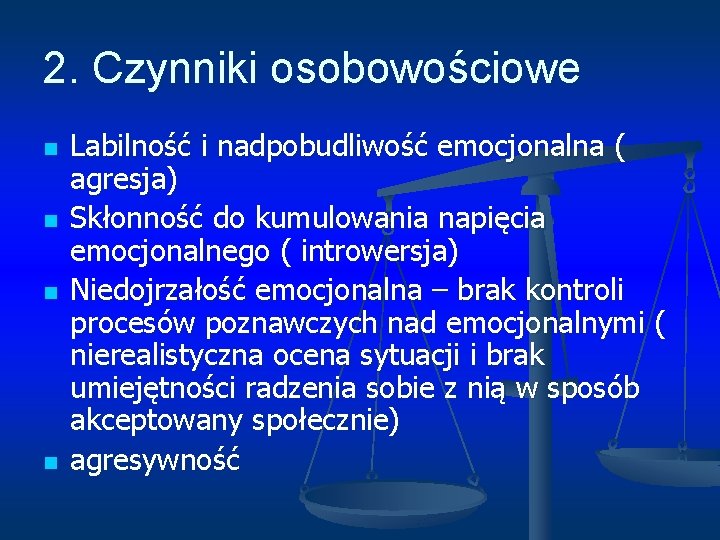 2. Czynniki osobowościowe

- Labilność i nadpobudliwość emocjonalna ( agresja)
- Skłonność do kumulowania napięcia emocjonalnego ( introwersja)
- Niedojrzałość emocjonalna – brak kontroli procesów poznawczych nad emocjonalnymi ( nierealistyczna ocena sytuacji i brak umiejętności radzenia sobie z nią w sposób akceptowany społecznie)
- agresywność